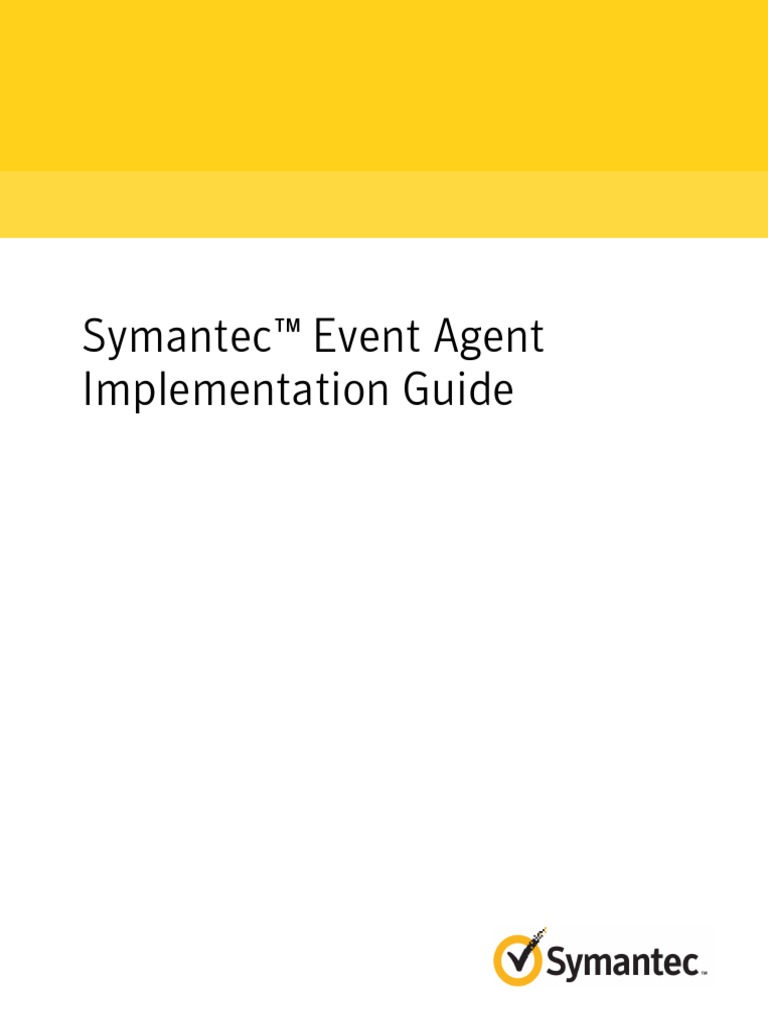 Symantec™ Event Agent Implementation Guide

Symantec™